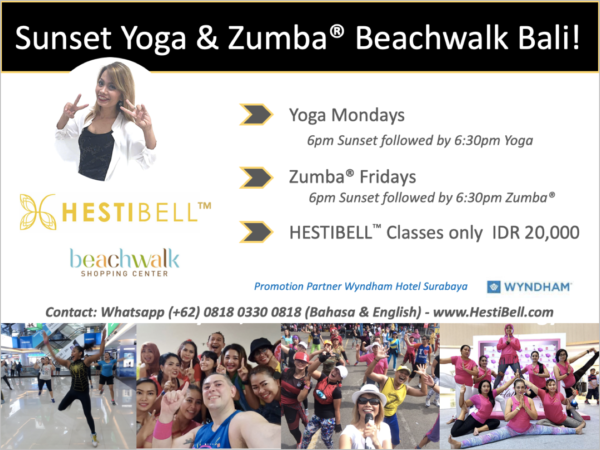 Sunset Yoga & Zumba® Beachwalk Bali!

HESTIBELL™

beachwalk
SHOPPING CENTER

Yoga Mondays
6pm Sunset followed by 6:30pm Yoga

Zumba® Fridays
6pm Sunset followed by 6:30pm Zumba®

HESTIBELL™ Classes only IDR 20,000

Promotion Partner Wyndham Hotel Surabaya

WYNDHAM

Contact: Whatsapp (+62) 0818 0330 0818 (Bahasa & English) - www.HestiBell.com